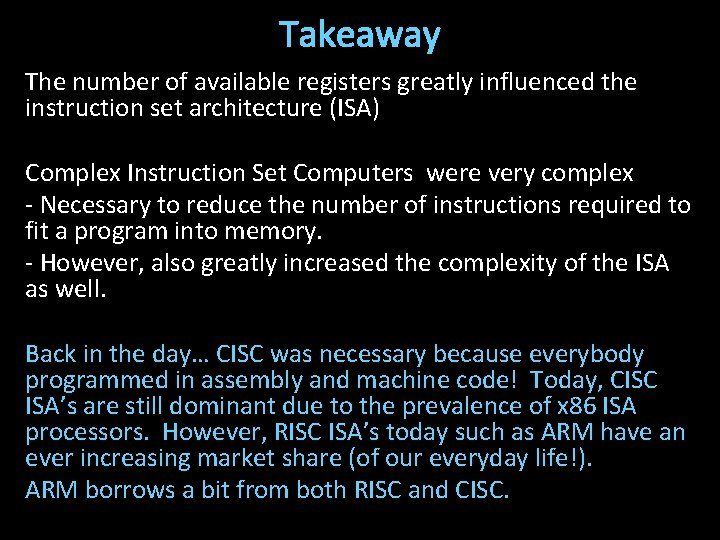 Takeaway

The number of available registers greatly influenced the instruction set architecture (ISA)

Complex Instruction Set Computers were very complex

- Necessary to reduce the number of instructions required to fit a program into memory.

- However, also greatly increased the complexity of the ISA as well.

Back in the day… CISC was necessary because everybody programmed in assembly and machine code! Today, CISC ISA's are still dominant due to the prevalence of x86 ISA processors. However, RISC ISA's today such as ARM have an ever increasing market share (of our everyday life!).

ARM borrows a bit from both RISC and CISC.